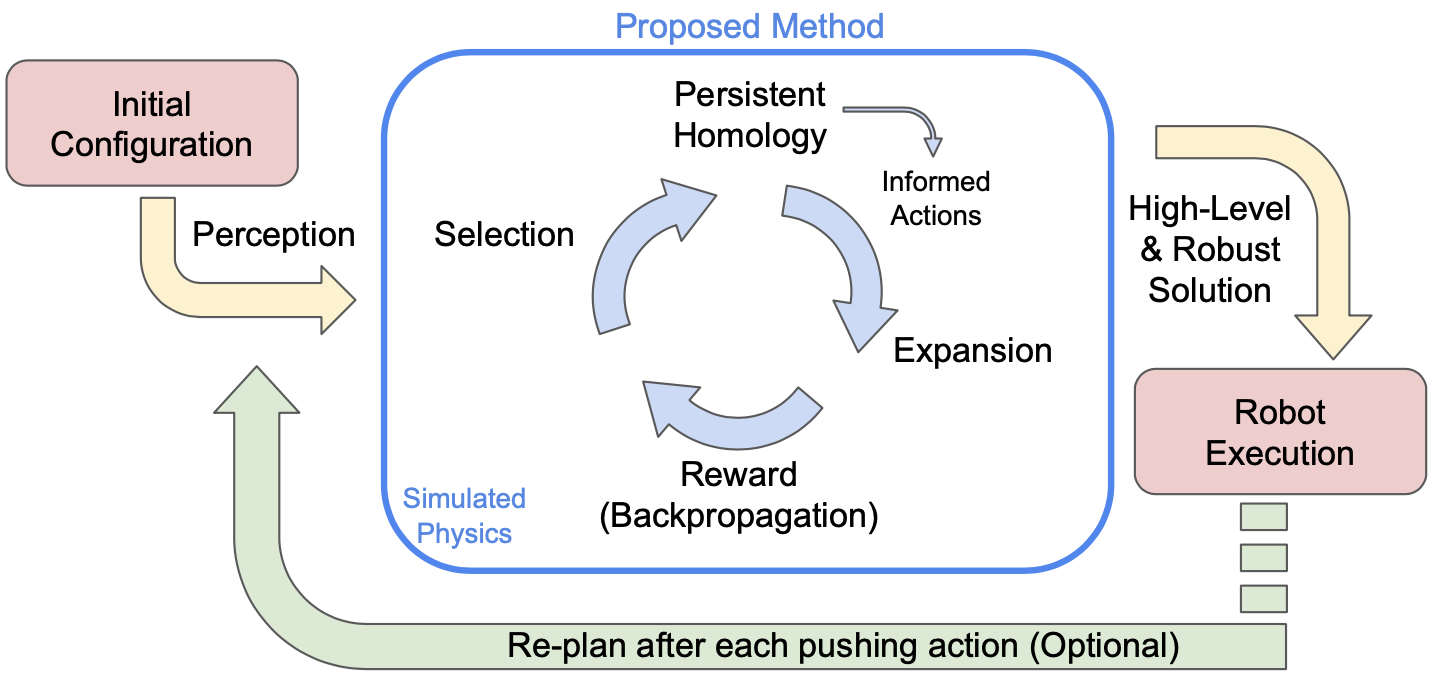 Proposed Method

Initial Configuration

Perception

Persistent Homology

Informed Actions

Selection

Expansion

Reward (Backpropagation)

Simulated Physics

High-Level & Robust Solution

Robot Execution

Re-plan after each pushing action (Optional)